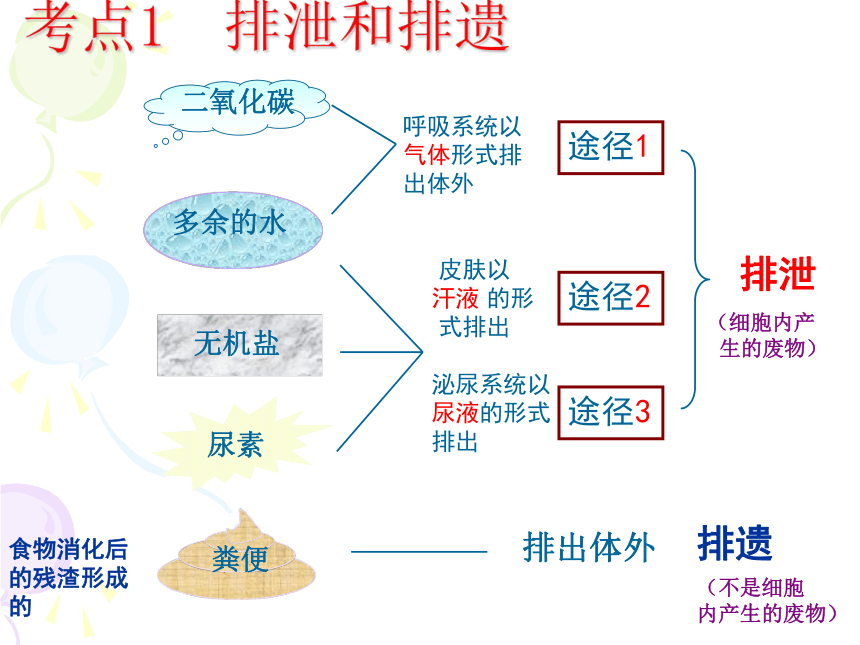 考点1　排泄和排遗

二氧化碳

多余的水

无机盐

尿素

呼吸系统以气体形式排出体外

皮肤以汗液 的形式排出

泌尿系统以尿液的形式排出

途径1

途径2

途径3

排泄

（细胞内产生的废物）

食物消化后的残渣形成的

粪便

排出体外

排遗

（不是细胞内产生的废物）